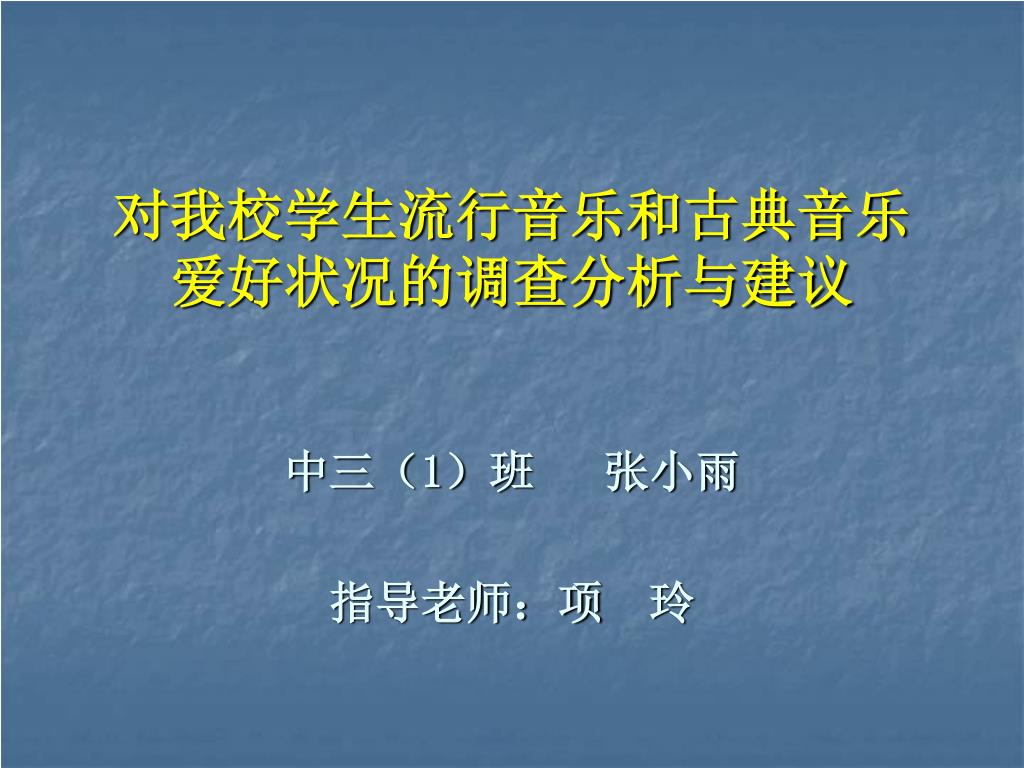 对我校学生流行音乐和古典音乐爱好状况的调查分析与建议

中三（1）班　　张小雨

指导老师：项　玲